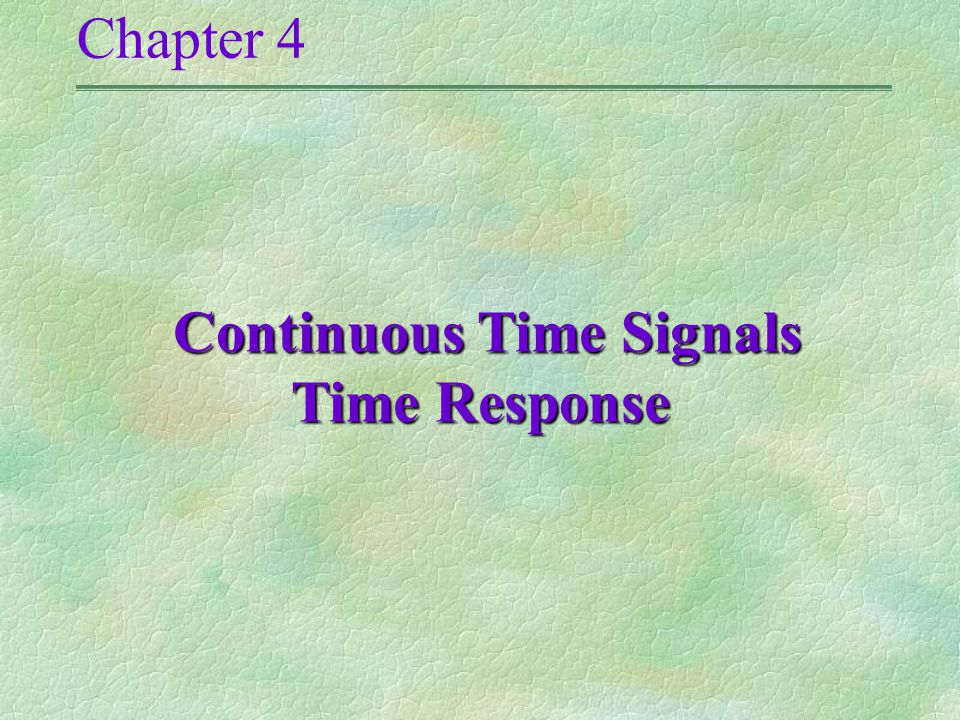 Chapter 4

Continuous Time Signals
Time Response